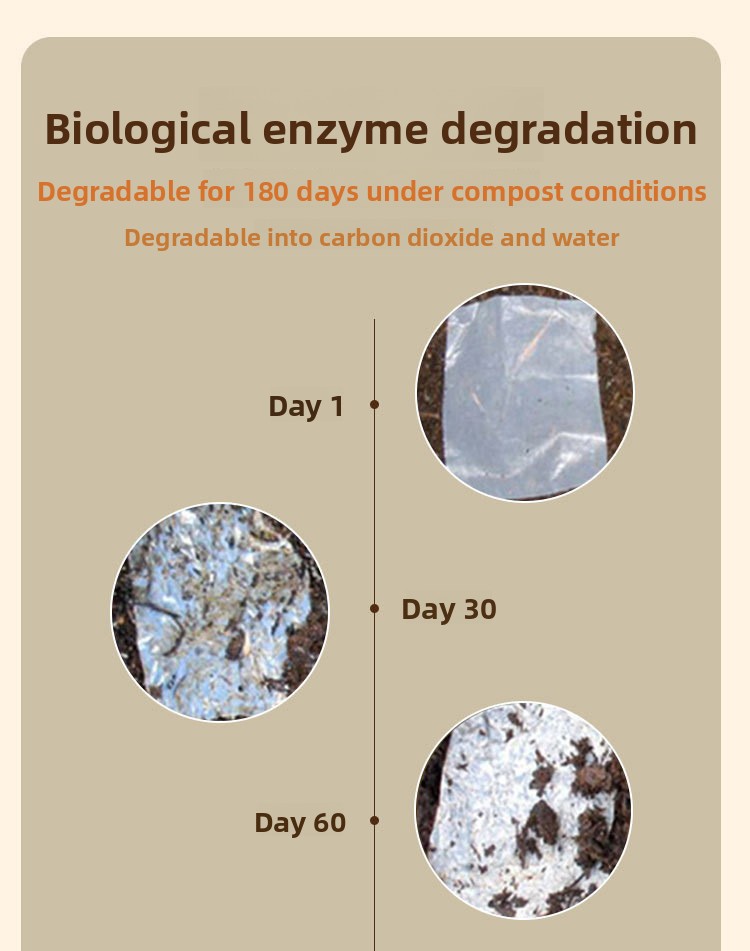 Biological enzyme degradation

Degradable for 180 days under compost conditions

Degradable into carbon dioxide and water

Day 1

Day 30

Day 60